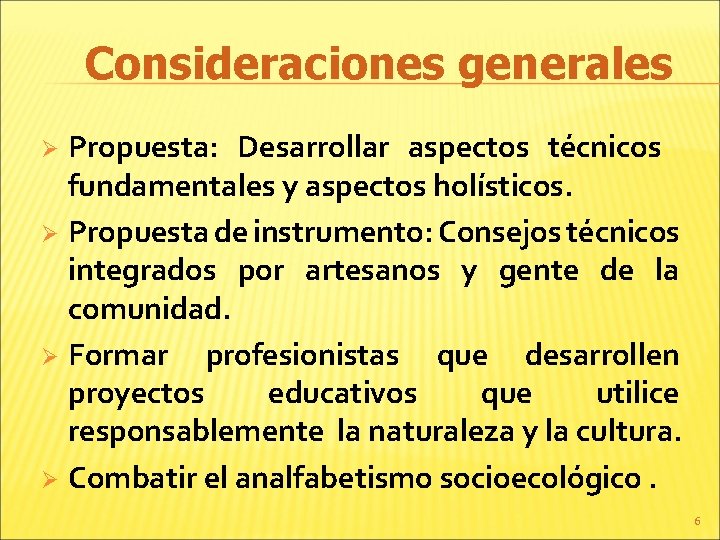 Consideraciones generales

➢ Propuesta: Desarrollar aspectos técnicos fundamentales y aspectos holísticos.

➢ Propuesta de instrumento: Consejos técnicos integrados por artesanos y gente de la comunidad.

➢ Formar profesionistas que desarrollen proyectos educativos que utilice responsablemente la naturaleza y la cultura.

➢ Combatir el analfabetismo socioecológico .

6